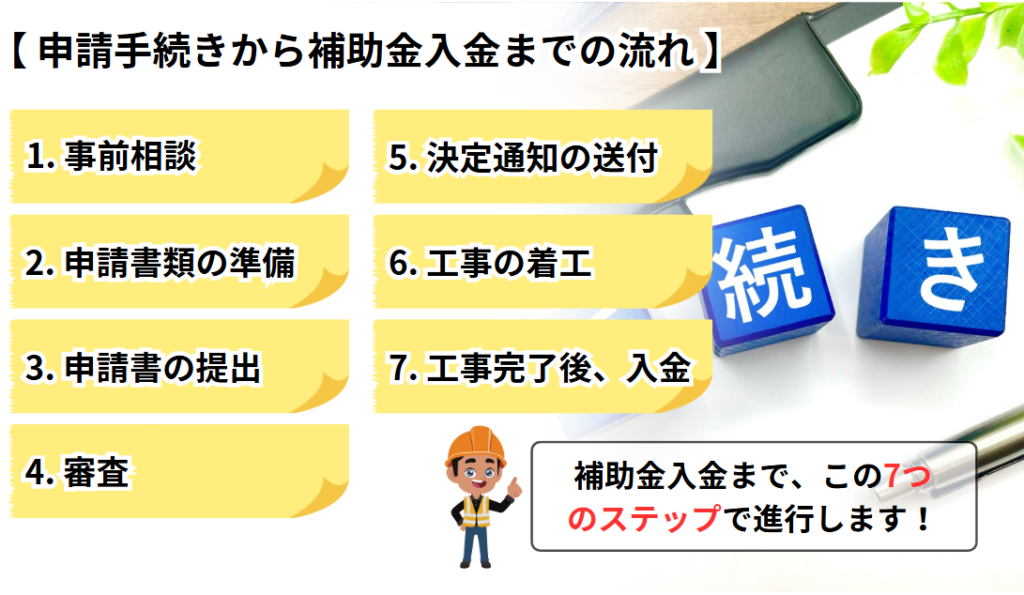 【 申請手続きから補助金入金までの流れ 】

1. 事前相談

2. 申請書類の準備

3. 申請書の提出

4. 審査

5. 決定通知の送付

6. 工事の着工

7. 工事完了後、入金

続

き

補助金入金まで、この7つのステップで進行します！